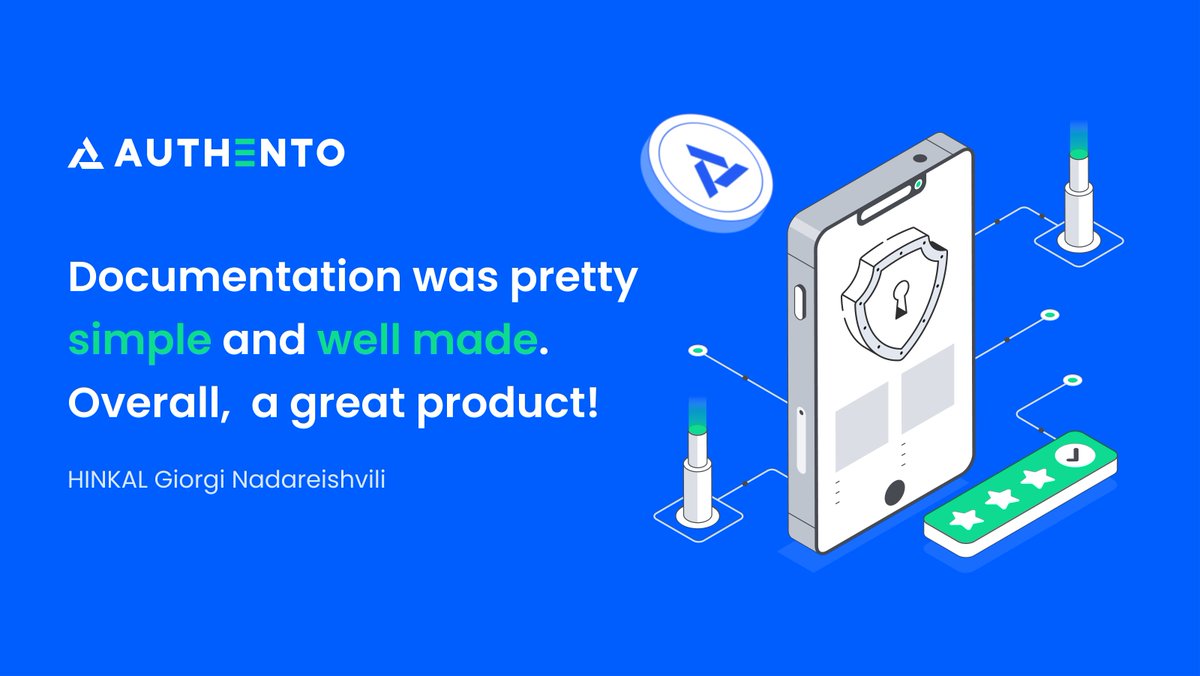 AUTHENTO

Documentation was pretty simple and well made. Overall, a great product!

HINKAL Giorgi Nadareishvili